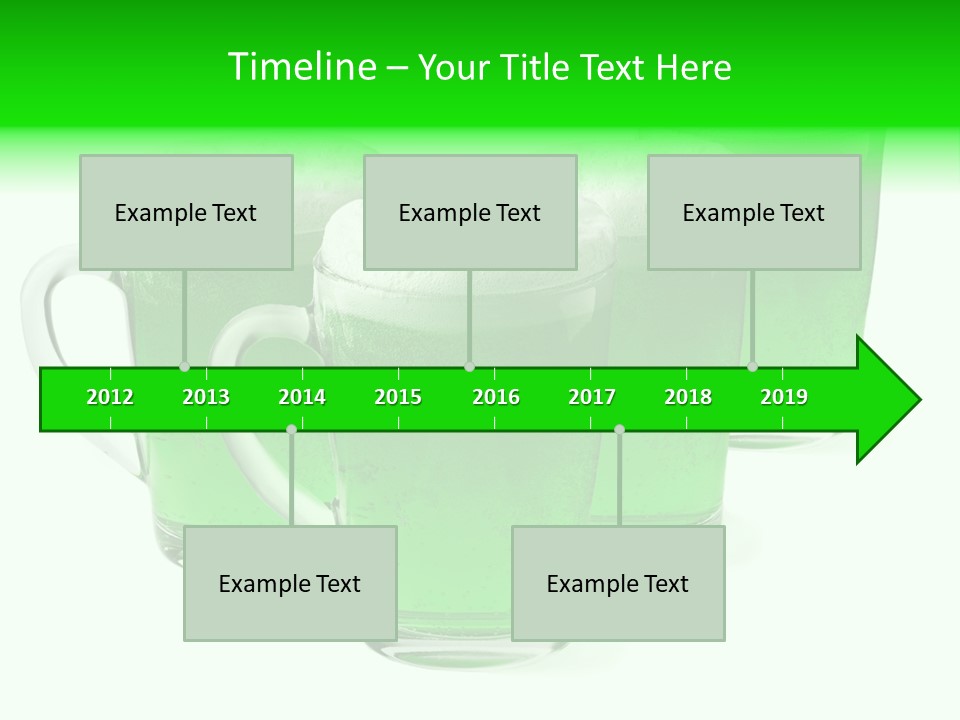 Timeline – Your Title Text Here

Example Text

Example Text

Example Text

2012 2013 2014 2015 2016 2017 2018 2019

Example Text

Example Text